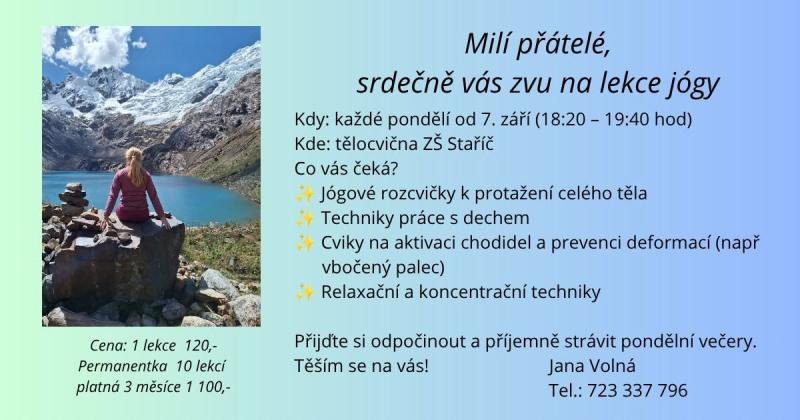 Milí přátelé,
srdečně vás zvu na lekce jógy

Kdy: každé pondělí od 7. září (18:20 – 19:40 hod)
Kde: tělocvična ZŠ Staříč
Co vás čeká?
✨ Jógové rozcvičky k protažení celého těla
✨ Techniky práce s dechem
✨ Cviky na aktivaci chodidel a prevenci deformací (např vbočený palec)
✨ Relaxační a koncentrační techniky

Přijďte si odpočinout a příjemně strávit pondělní večery.
Těším se na vás! Jana Volná
Tel.: 723 337 796

Cena: 1 lekce 120,-
Permanentka 10 lekcí
platná 3 měsíce 1 100,-